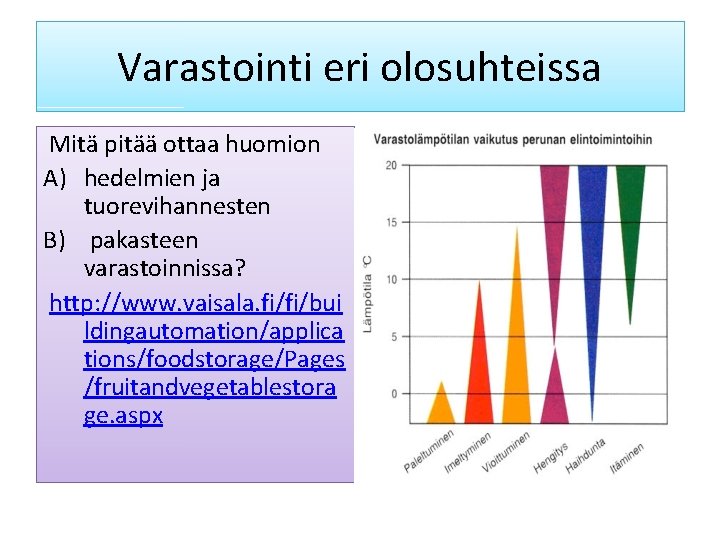 Varastointi eri olosuhteissa

Mitä pitää ottaa huomion
A) hedelmien ja tuorevihannesten
B) pakasteen varastoinnissa?
http://www.vaisala.fi/fi/buildingautomation/applications/foodstorage/Pages/fruitandvegetablestorage.aspx

Varastolämpötilan vaikutus perunan elintoimintoihin

Lämpötila °C

20
15
10
5
0

Paleltuminen
Imeltyminen
Vioittuminen
Hengitys
Haihdunta
Itäminen